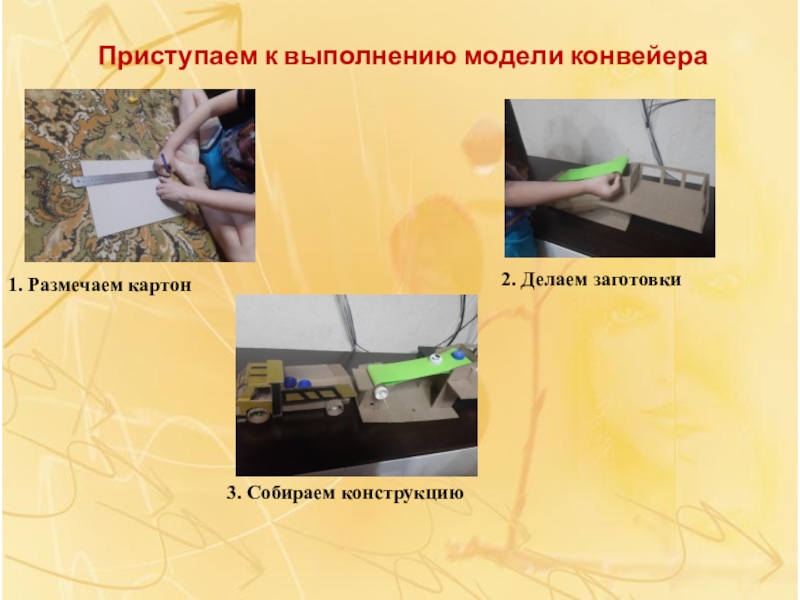 Приступаем к выполнению модели конвейера

1. Размечаем картон

2. Делаем заготовки

3. Собираем конструкцию